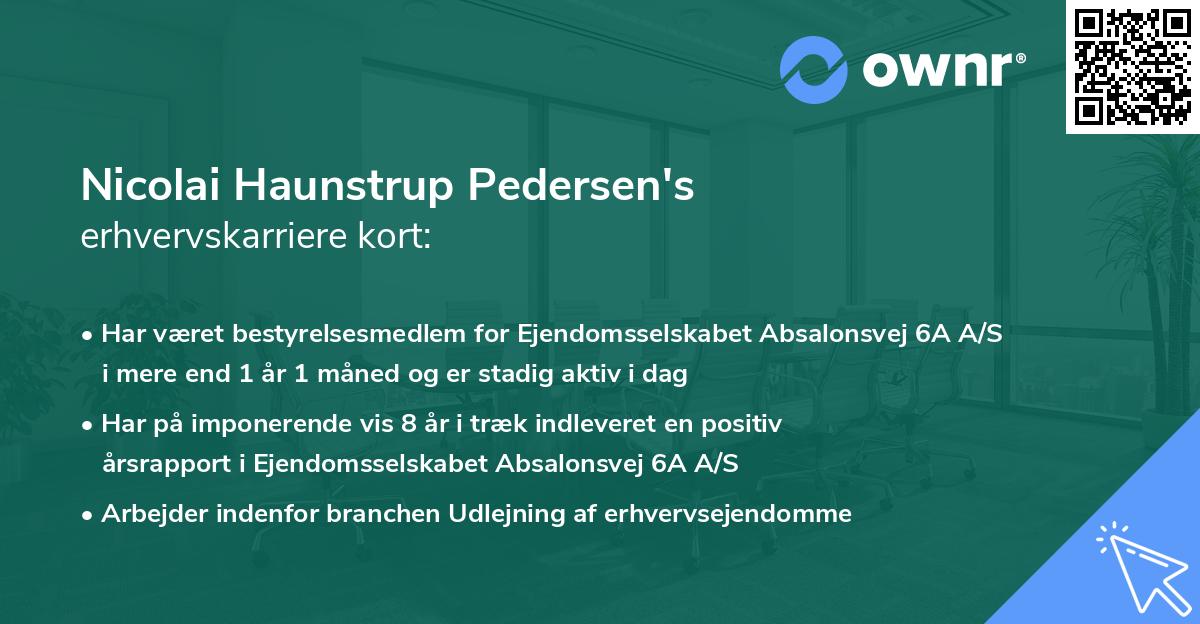 ownr®

Nicolai Haunstrup Pedersen's
erhvervskarriere kort:

• Har været bestyrelsesmedlem for Ejendomsselskabet Absalonsvej 6A A/S i mere end 1 år 1 måned og er stadig aktiv i dag

• Har på imponerende vis 8 år i træk indleveret en positiv årsrapport i Ejendomsselskabet Absalonsvej 6A A/S

• Arbejder indenfor branchen Udlejning af erhvervsejendomme